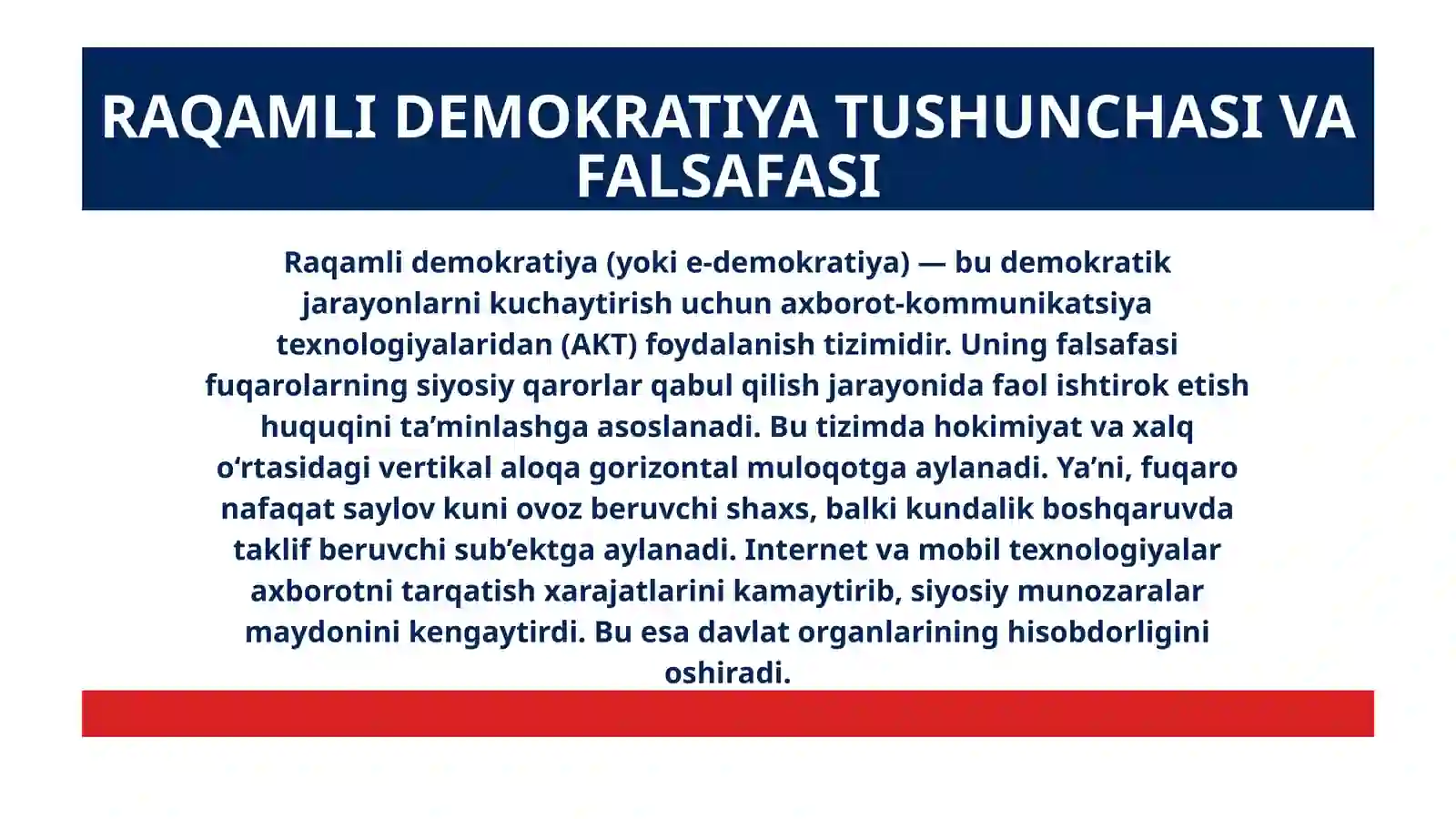 RAQAMLI DEMOKRATIYA TUSHUNCHASI VA FALSAFASI

Raqamli demokratiya (yoki e-demokratiya) — bu demokratik jarayonlarni kuchaytirish uchun axborot-kommunikatsiya texnologiyalaridan (AKT) foydalanish tizimidir. Uning falsafasi fuqarolarning siyosiy qarorlar qabul qilish jarayonida faol ishtirok etish huquqini ta’minlashga asoslanadi. Bu tizimda hokimiyat va xalq o‘rtasidagi vertikal aloqa gorizontal muloqotga aylanadi. Ya’ni, fuqaro nafaqat saylov kuni ovoz beruvchi shaxs, balki kundalik boshqaruvda taklif beruvchi sub’ektga aylanadi. Internet va mobil texnologiyalar axborotni tarqatish xarajatlarini kamaytirib, siyosiy munozaralar maydonini kengaytirdi. Bu esa davlat organlarining hisobdorligini oshiradi.